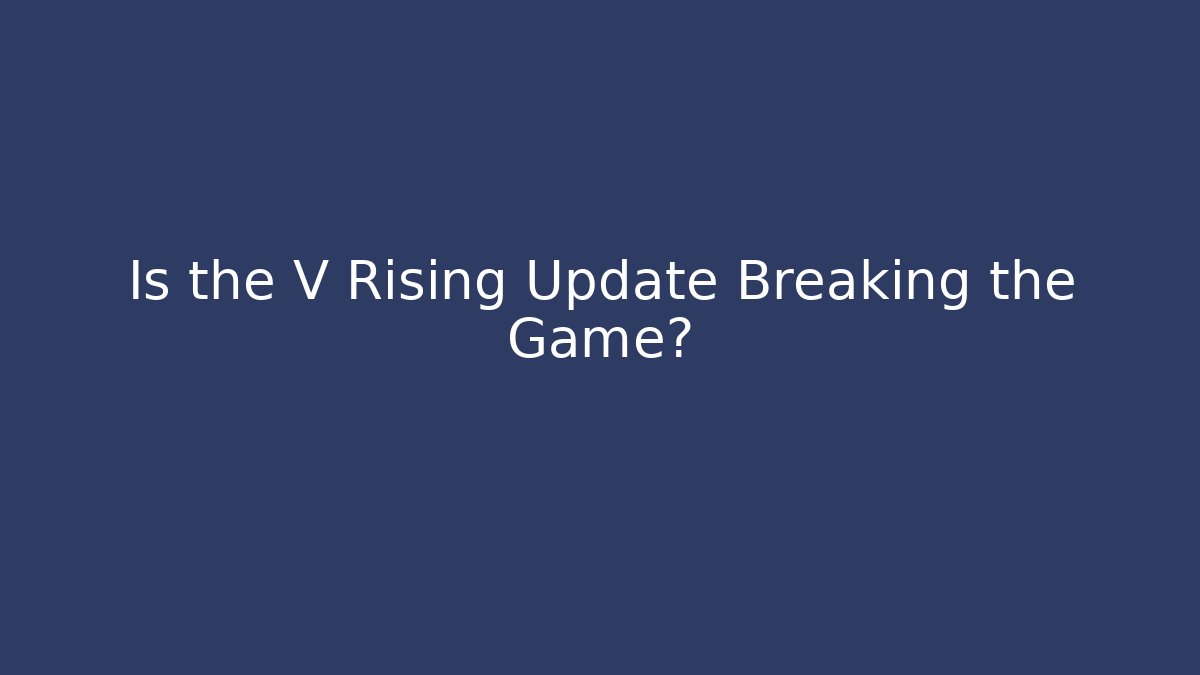 Is the V Rising Update Breaking the Game?